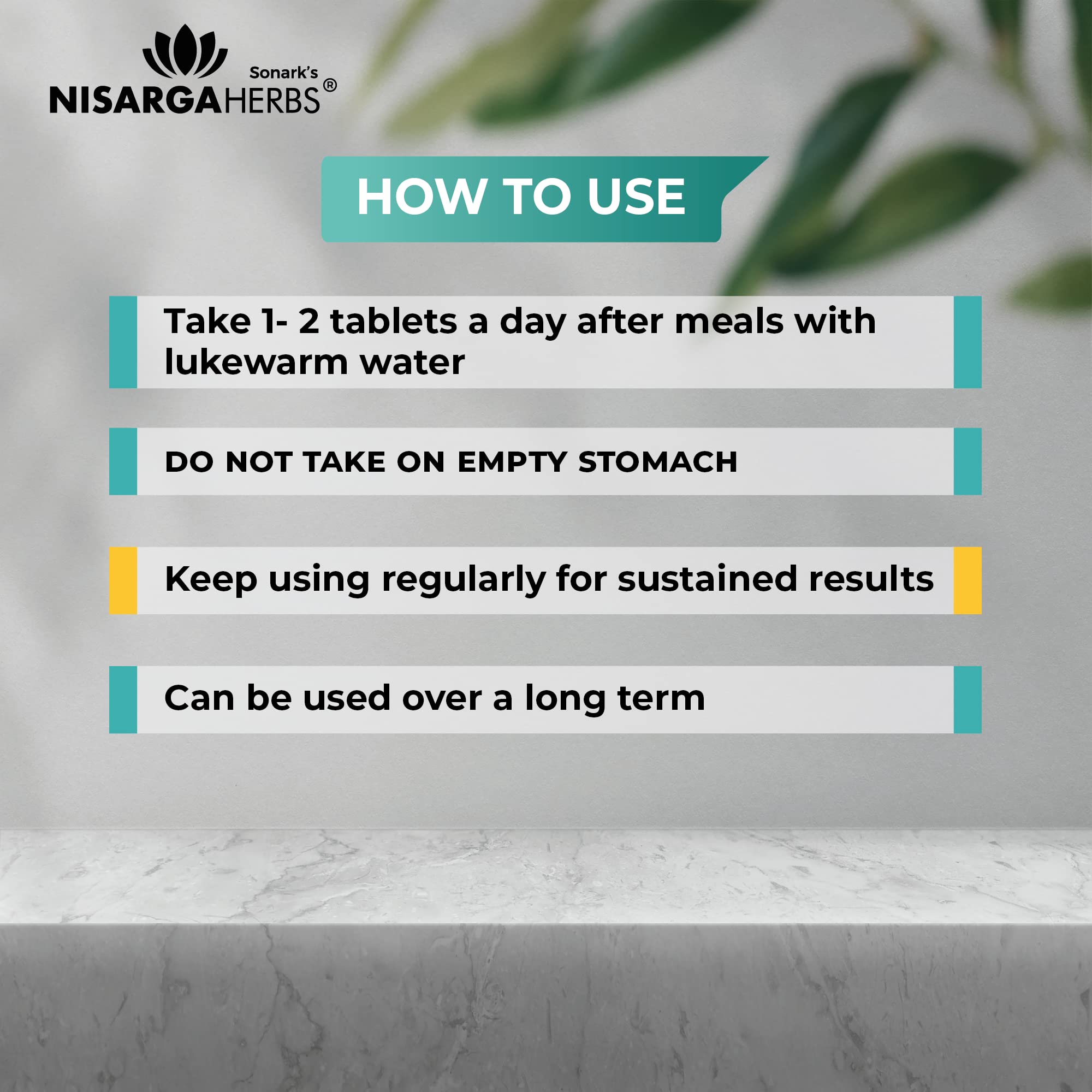 Sonark's
NISARGAHERBS®

HOW TO USE

Take 1- 2 tablets a day after meals with lukewarm water

DO NOT TAKE ON EMPTY STOMACH

Keep using regularly for sustained results

Can be used over a long term